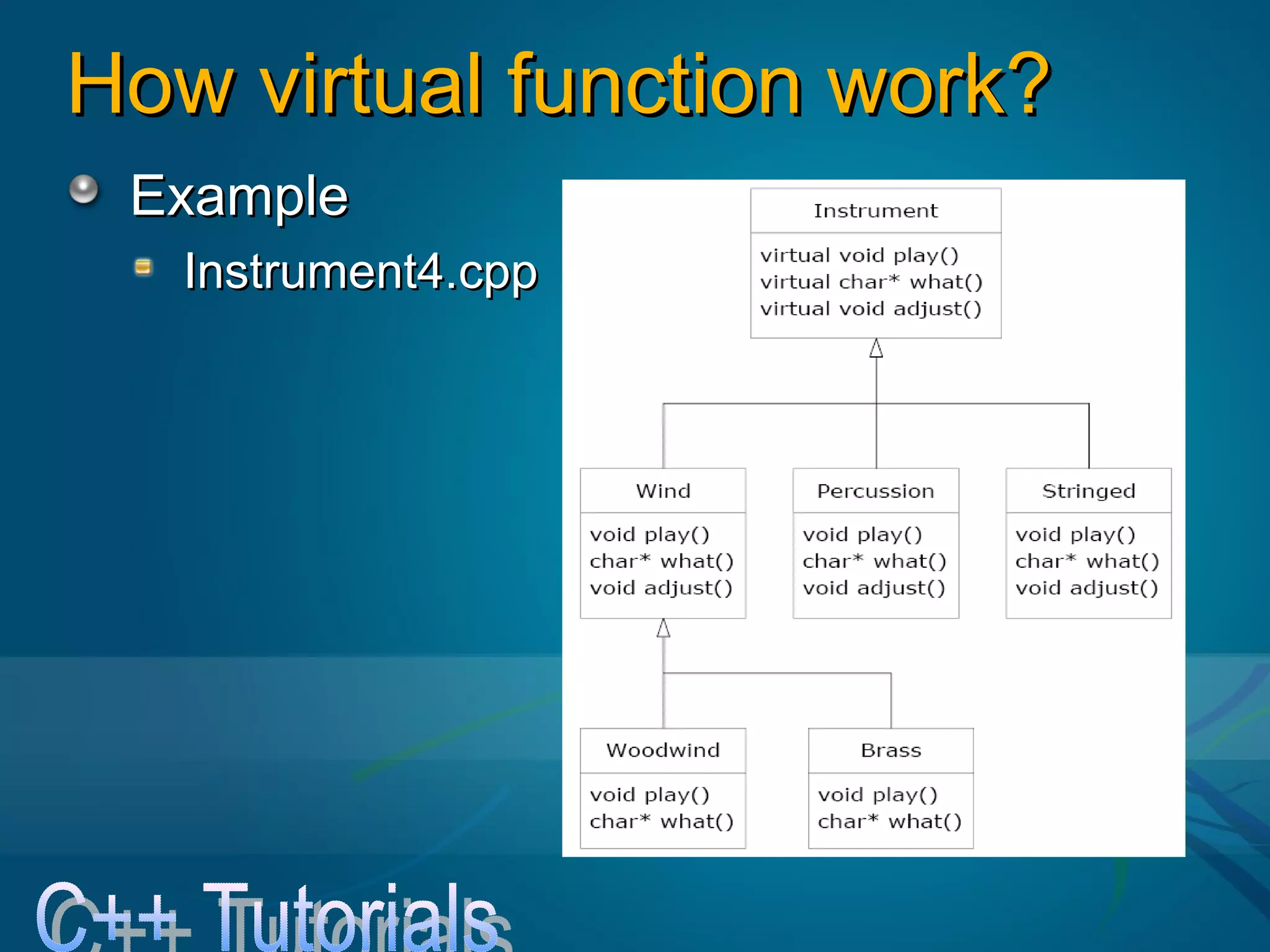 How virtual function work?

Example

Instrument4.cpp

Instrument

virtual void play()
virtual char* what()
virtual void adjust()

Wind

void play()
char* what()
void adjust()

Percussion

void play()
char* what()
void adjust()

Stringed

void play()
char* what()
void adjust()

Woodwind

void play()
char* what()

Brass

void play()
char* what()

C++ Tutorials